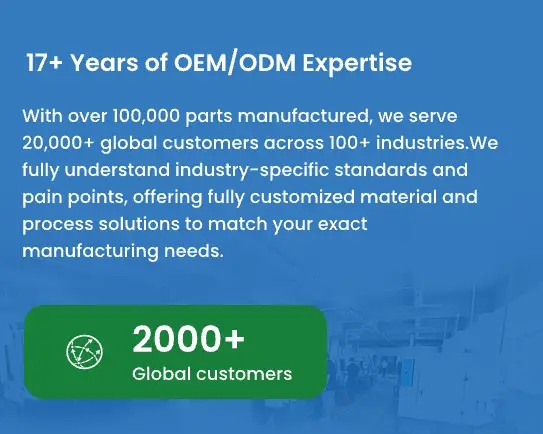 17+ Years of OEM/ODM Expertise

With over 100,000 parts manufactured, we serve 20,000+ global customers across 100+ industries.We fully understand industry-specific standards and pain points, offering fully customized material and process solutions to match your exact manufacturing needs.

2000+
Global customers